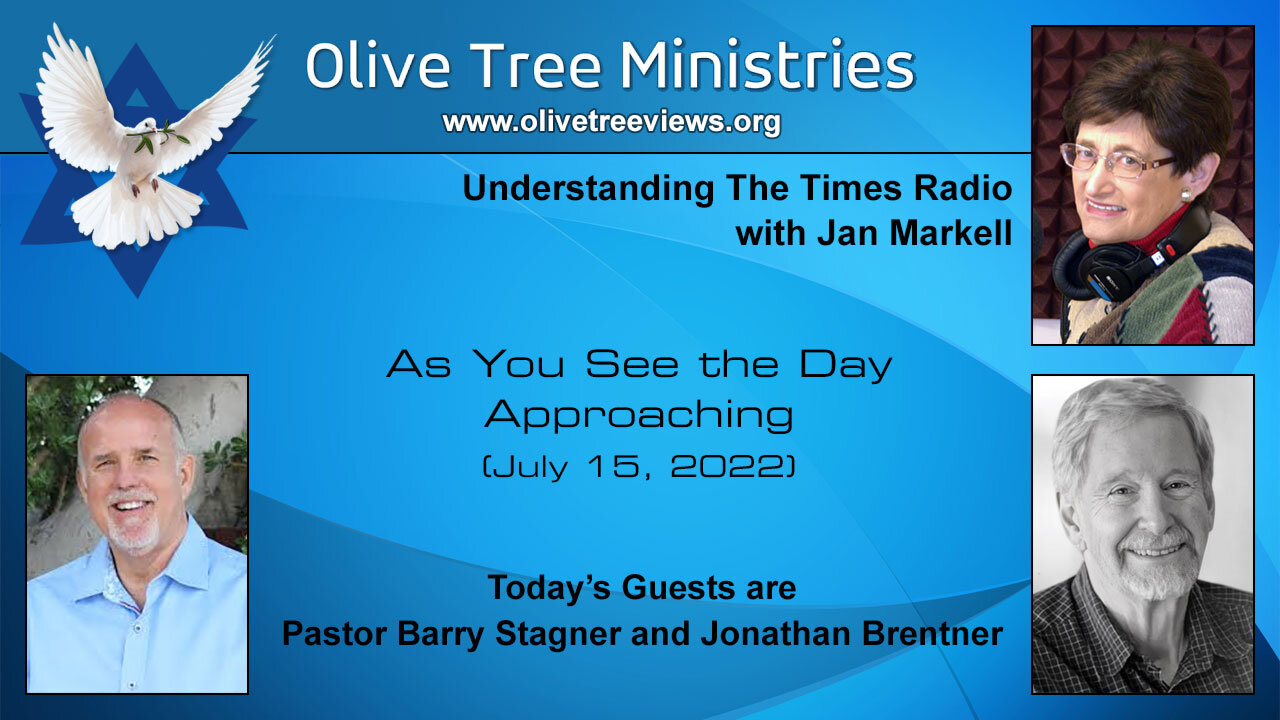 Olive Tree Ministries
www.olivetreeviews.org

Understanding The Times Radio
with Jan Markell

As You See the Day Approaching
(July 15, 2022)

Today's Guests are
Pastor Barry Stagner and Jonathan Brentner